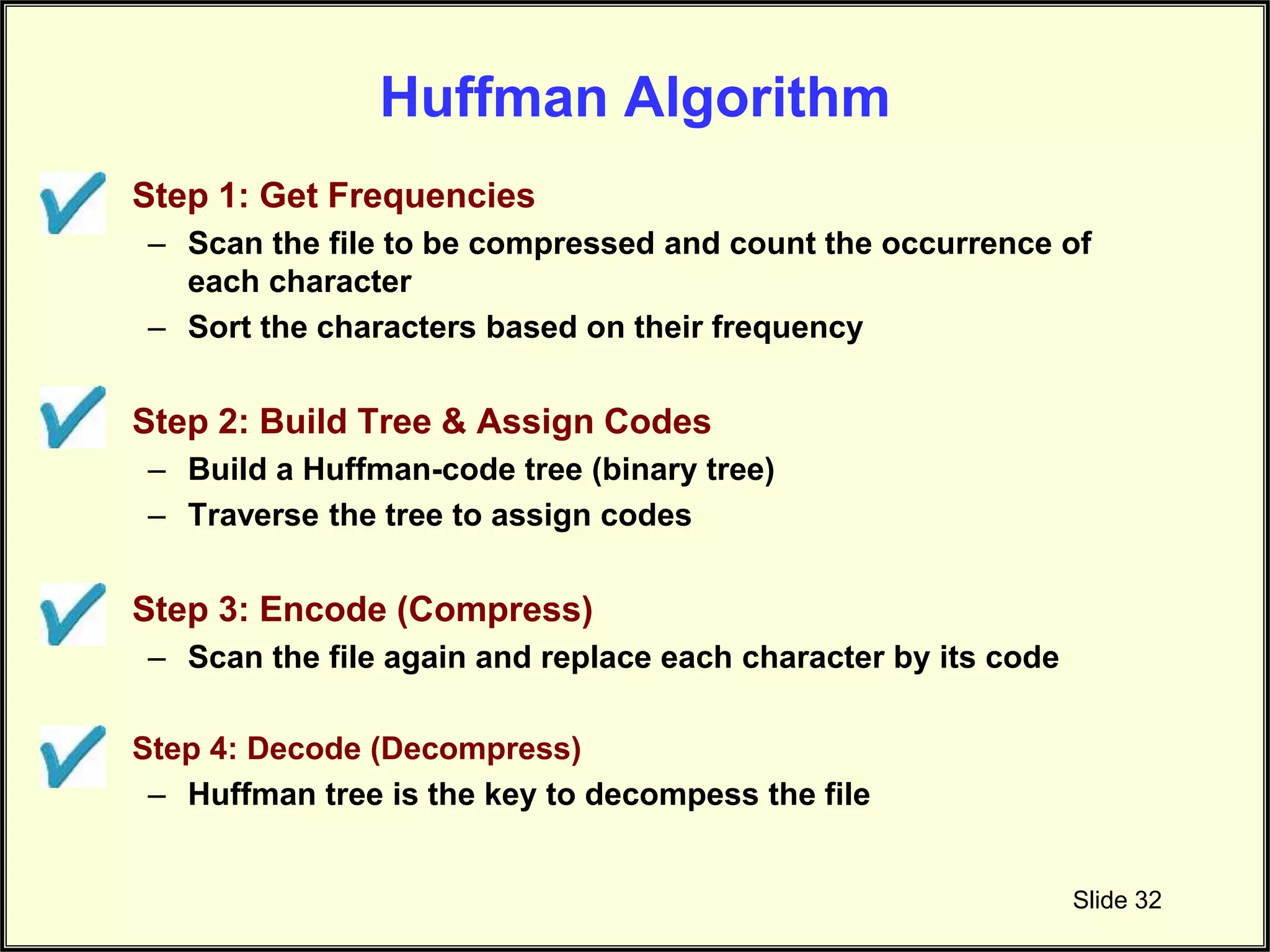 Huffman Algorithm

Step 1: Get Frequencies

– Scan the file to be compressed and count the occurrence of each character

– Sort the characters based on their frequency

Step 2: Build Tree & Assign Codes

– Build a Huffman-code tree (binary tree)

– Traverse the tree to assign codes

Step 3: Encode (Compress)

– Scan the file again and replace each character by its code

Step 4: Decode (Decompress)

– Huffman tree is the key to decompess the file

Slide 32